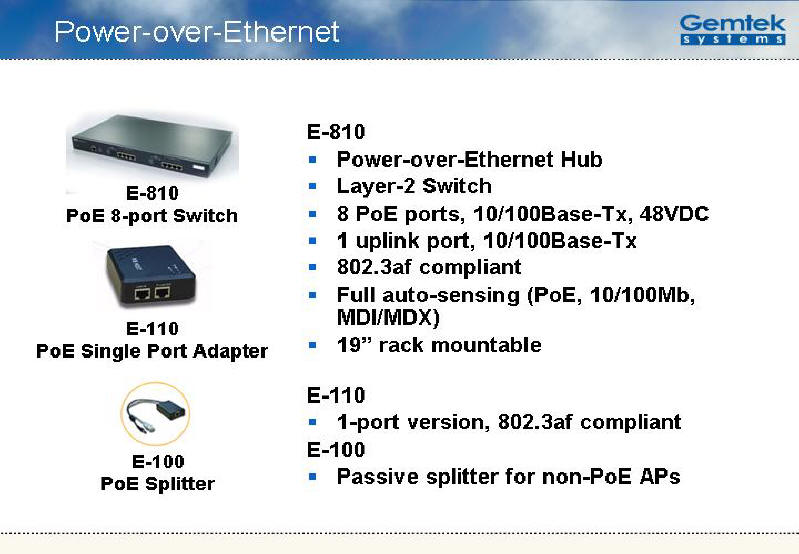 Power-over-Ethernet

Gemtek
systems

E-810
PoE 8-port Switch

E-110
PoE Single Port Adapter

E-100
PoE Splitter

E-810
- Power-over-Ethernet Hub
- Layer-2 Switch
- 8 PoE ports, 10/100Base-Tx, 48VDC
- 1 uplink port, 10/100Base-Tx
- 802.3af compliant
- Full auto-sensing (PoE, 10/100Mb, MDI/MDX)
- 19” rack mountable

E-110
- 1-port version, 802.3af compliant

E-100
- Passive splitter for non-PoE APs